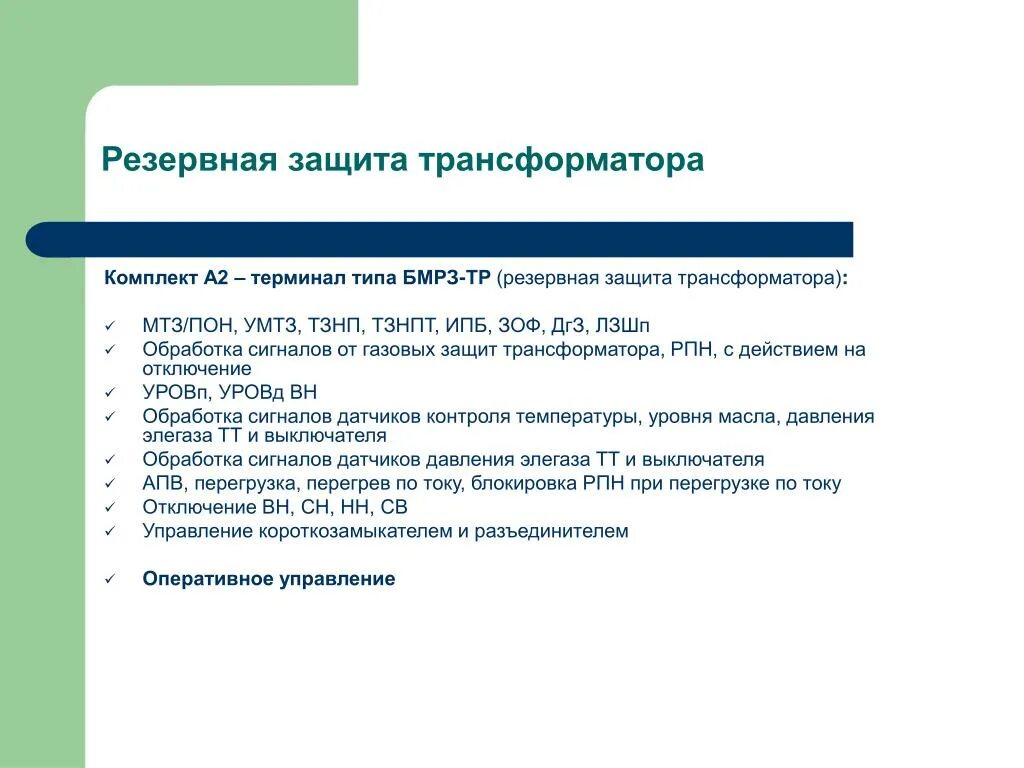 Резервная защита трансформатора

Комплект А2 – терминал типа БМРЗ-ТР (резервная защита трансформатора):

✓ МТЗ/ПОН, УМТЗ, ТЗНП, ТЗНПТ, ИПБ, ЗОФ, ДгЗ, ЛЗШп
✓ Обработка сигналов от газовых защит трансформатора, РПН, с действием на отключение
✓ УРОВп, УРОВд ВН
✓ Обработка сигналов датчиков контроля температуры, уровня масла, давления элегаза ТТ и выключателя
✓ Обработка сигналов датчиков давления элегаза ТТ и выключателя
✓ АПВ, перегрузка, перегрев по току, блокировка РПН при перегрузке по току
✓ Отключение ВН, СН, НН, СВ
✓ Управление короткозамыкателем и разъединителем

✓ Оперативное управление